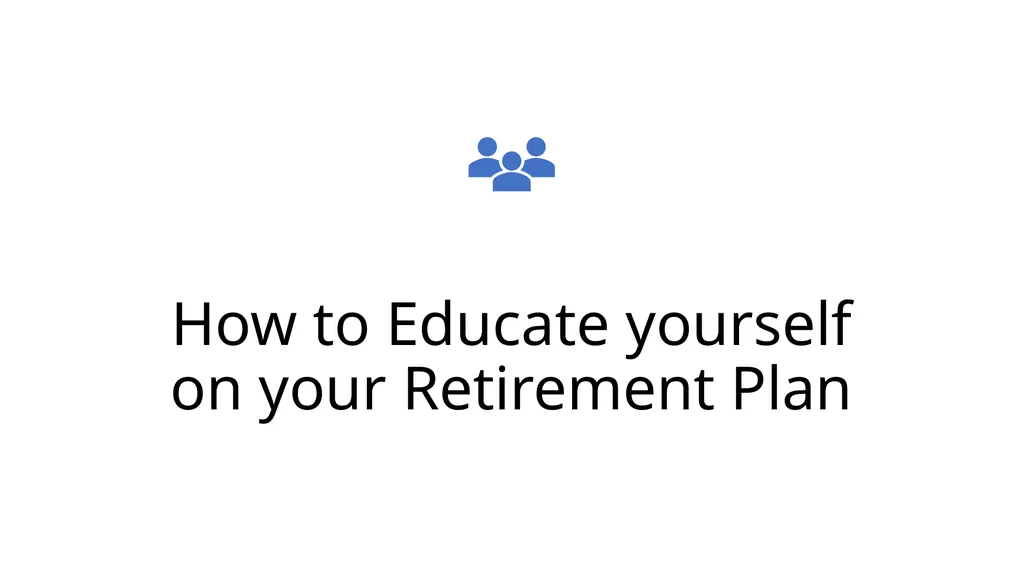 How to Educate yourself on your Retirement Plan